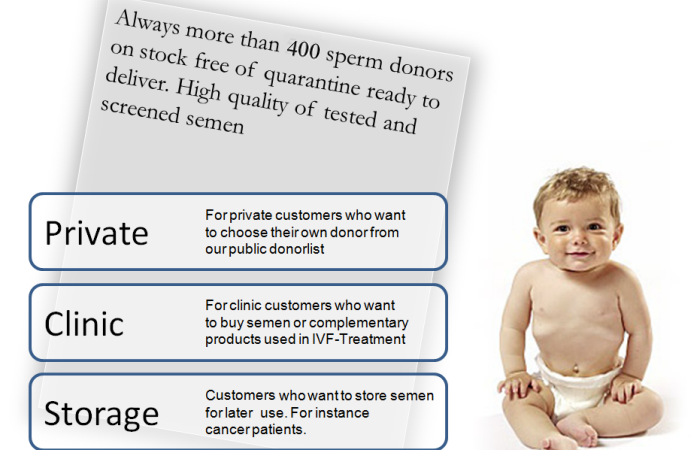 Always more than 400 sperm donors on stock free of quarantine ready to deliver. High quality of tested and screened semen

Private

For private customers who want to choose their own donor from our public donorlist

Clinic

For clinic customers who want to buy semen or complementary products used in IVF-Treatment

Storage

Customers who want to store semen for later use. For instance cancer patients.